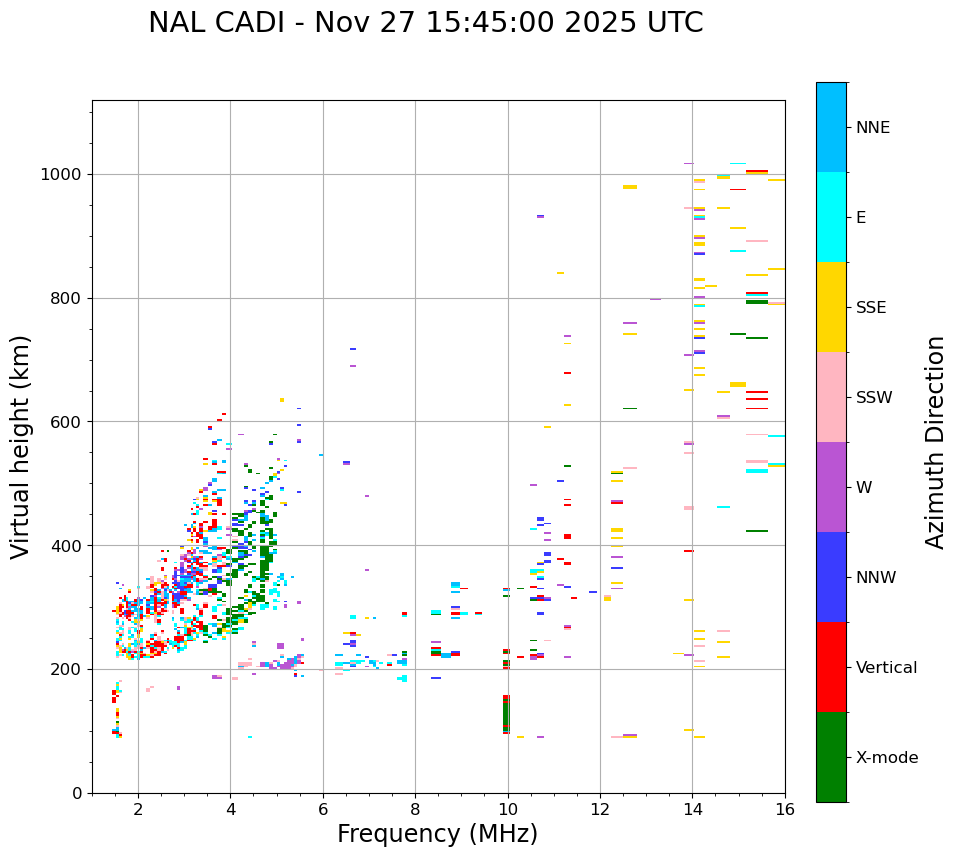 NAL CADI - Nov 27 15:45:00 2025 UTC

Virtual height (km)

1000
800
600
400
200
0

2
4
6
8
10
12
14
16

Frequency (MHz)

NNE
E
SSE
SSW
W
NNW
Vertical
X-mode

Azimuth Direction